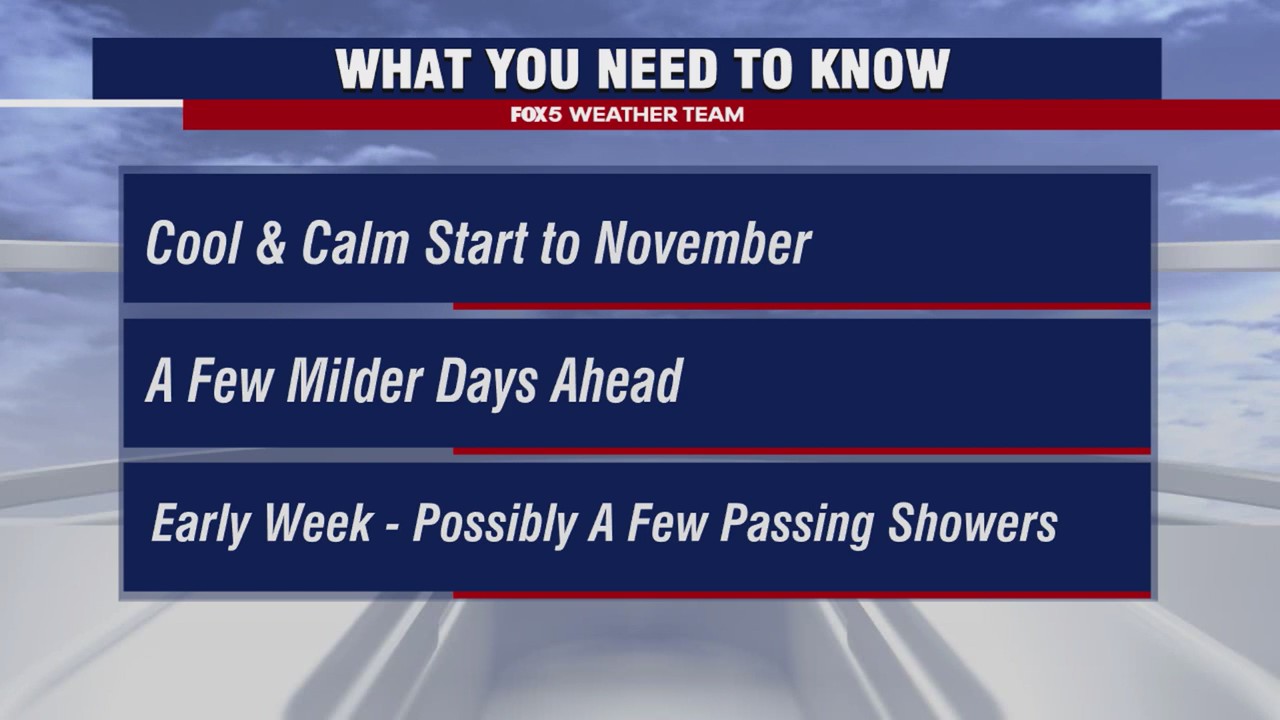 WHAT YOU NEED TO KNOW
FOX5 WEATHER TEAM

Cool & Calm Start to November

A Few Milder Days Ahead

Early Week - Possibly A Few Passing Showers